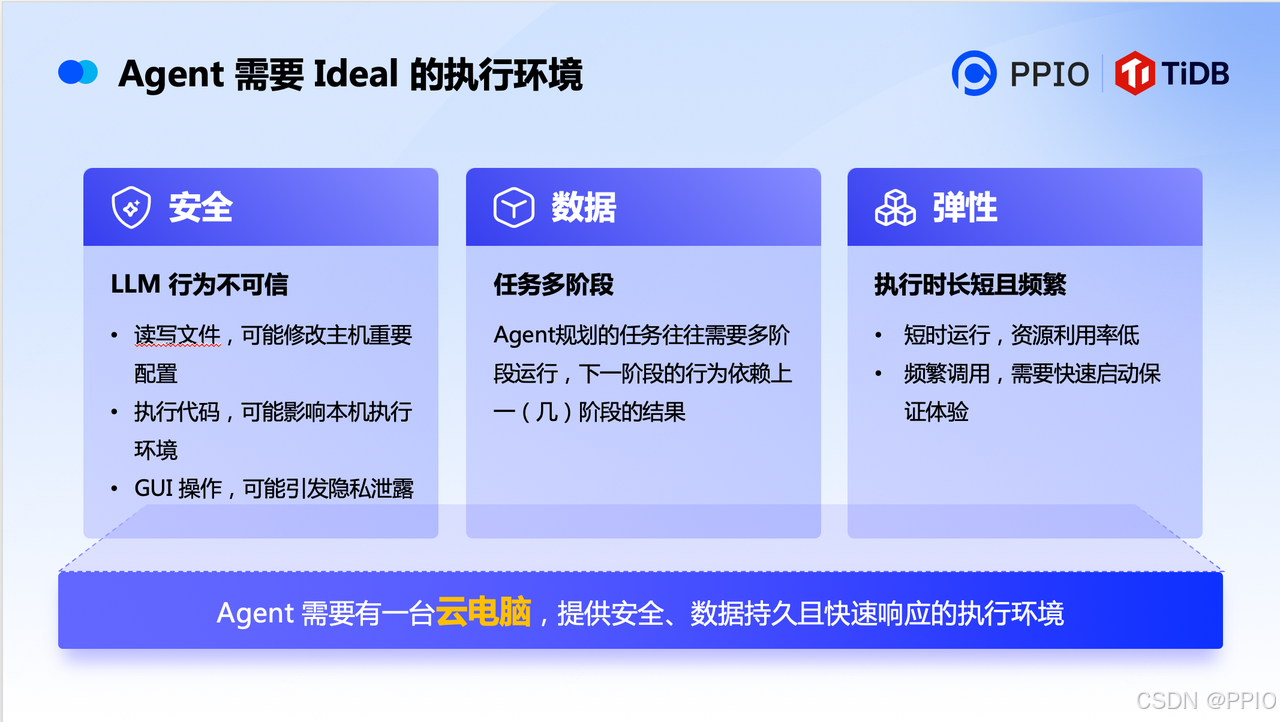 Agent 需要 Ideal 的执行环境

PPIO TiDB

安全

LLM 行为不可信

• 读写文件，可能修改主机重要配置
• 执行代码，可能影响本机执行环境
• GUI 操作，可能引发隐私泄露

数据

任务多阶段

Agent规划的任务往往需要多阶段运行，下一阶段的行为依赖上一（几）阶段的结果

弹性

执行时长短且频繁

• 短时运行，资源利用率低
• 频繁调用，需要快速启动保证体验

Agent 需要有一台云电脑，提供安全、数据持久且快速响应的执行环境

CSDN @PPIO